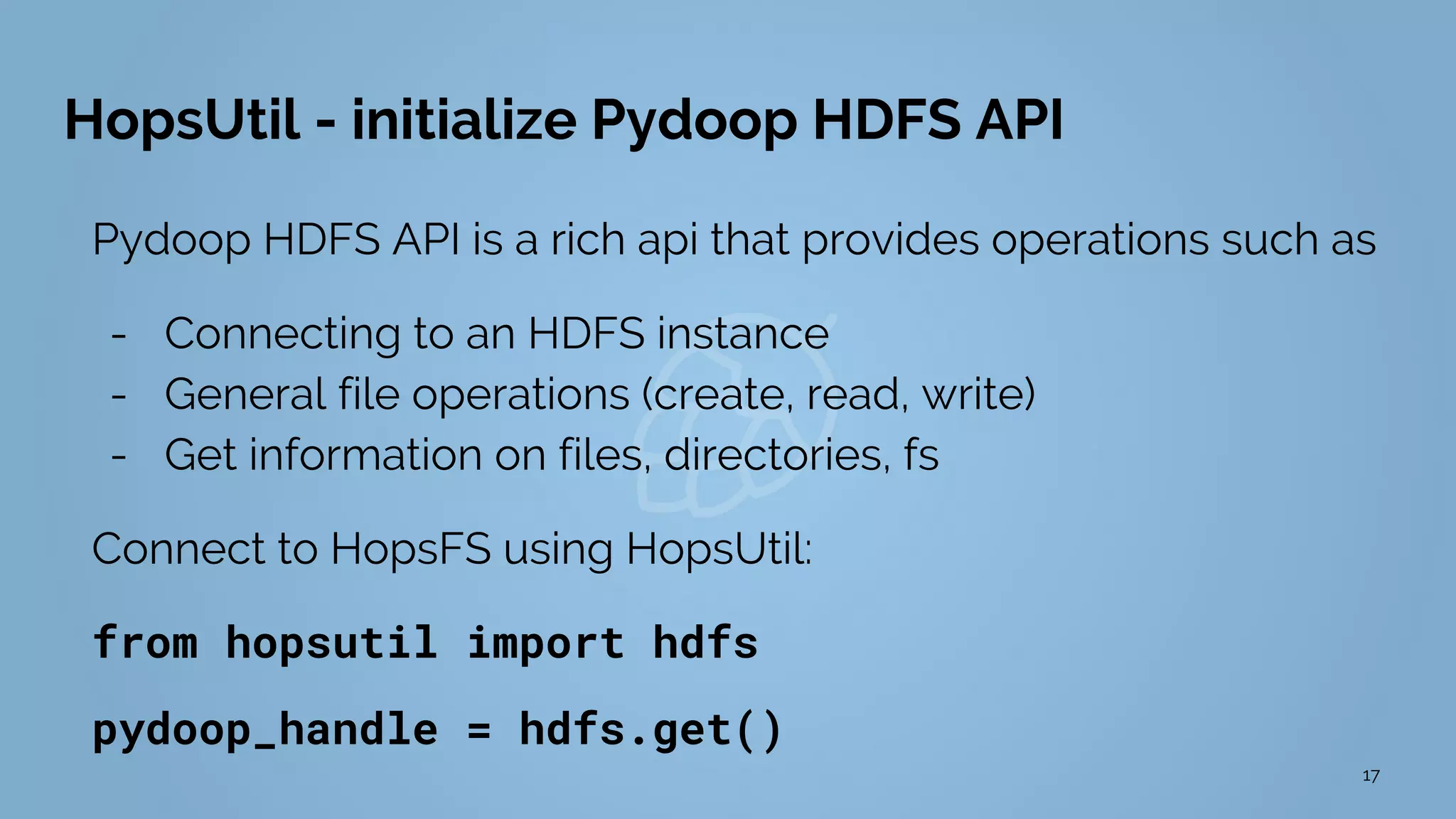 HopsUtil - initialize Pydoop HDFS API

Pydoop HDFS API is a rich api that provides operations such as

- Connecting to an HDFS instance
- General file operations (create, read, write)
- Get information on files, directories, fs

Connect to HopsFS using HopsUtil:

from hopsutil import hdfs

pydoop_handle = hdfs.get()

17